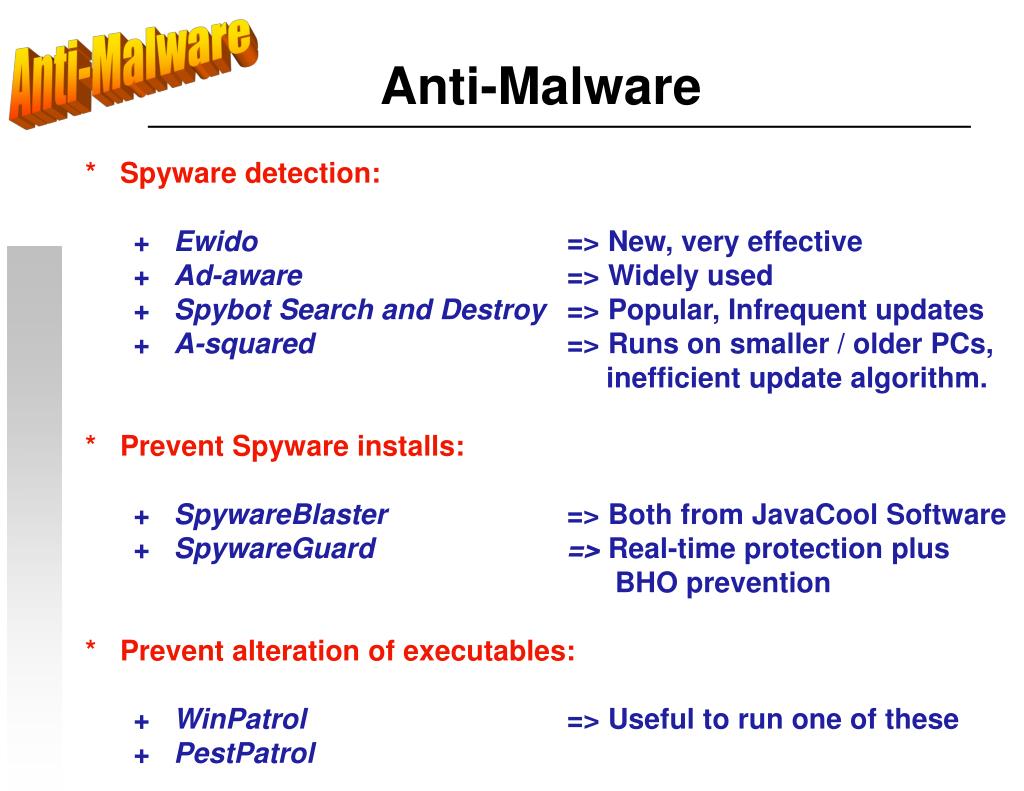 Anti-Malware

Anti-Malware

* Spyware detection:

+ Ewido => New, very effective
+ Ad-aware => Widely used
+ Spybot Search and Destroy => Popular, Infrequent updates
+ A-squared => Runs on smaller / older PCs, inefficient update algorithm.

* Prevent Spyware installs:

+ SpywareBlaster => Both from JavaCool Software
+ SpywareGuard => Real-time protection plus BHO prevention

* Prevent alteration of executables:

+ WinPatrol => Useful to run one of these
+ PestPatrol